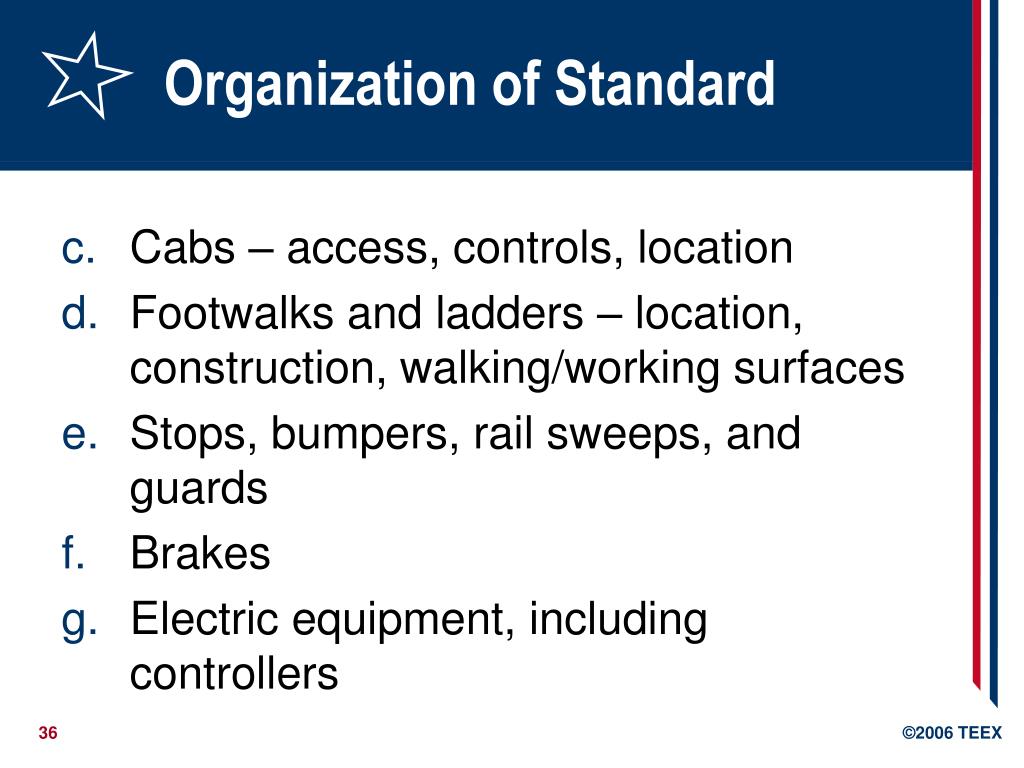 Organization of Standard

c. Cabs – access, controls, location
d. Footwalks and ladders – location, construction, walking/working surfaces
e. Stops, bumpers, rail sweeps, and guards
f. Brakes
g. Electric equipment, including controllers

36

©2006 TEEX